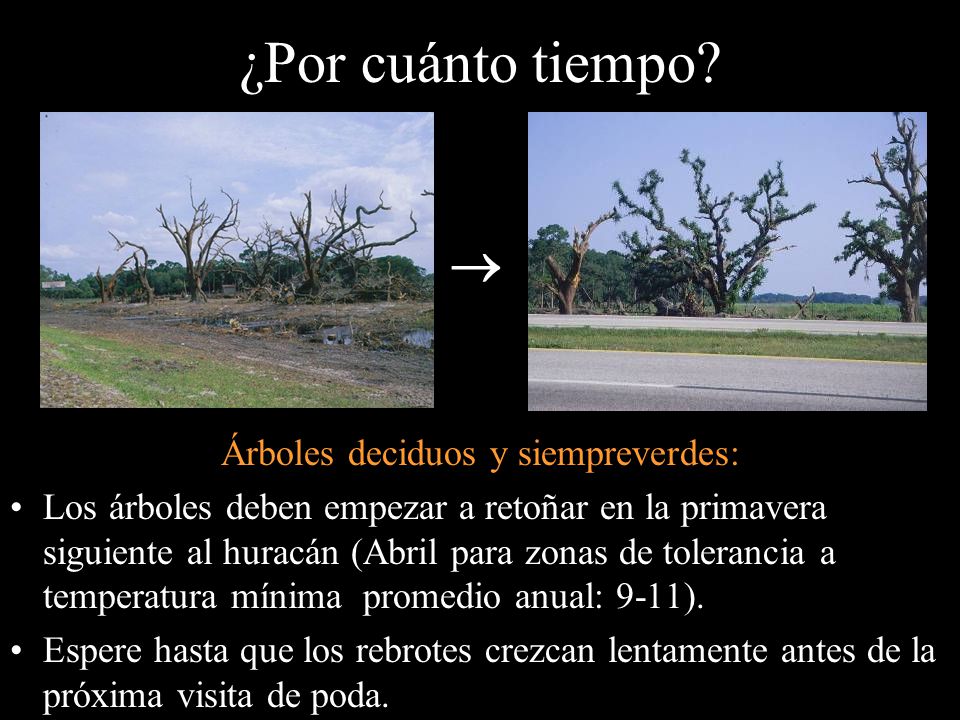 ¿Por cuánto tiempo?

→

Árboles deciduos y siempreverdes:

• Los árboles deben empezar a retoñar en la primavera siguiente al huracán (Abril para zonas de tolerancia a temperatura mínima promedio anual: 9-11).

• Espere hasta que los rebrotes crezcan lentamente antes de la próxima visita de poda.